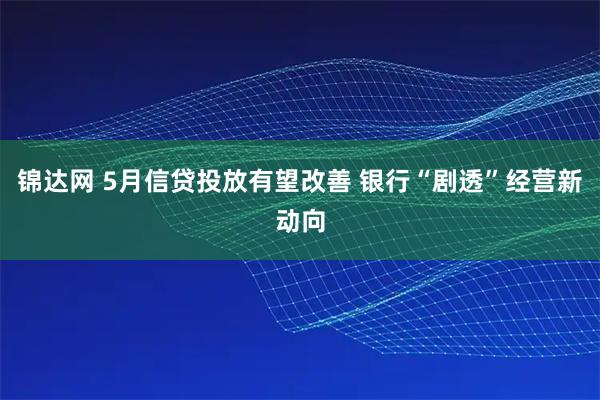 锦达网 5月信贷投放有望改善 银行“剧透”经营新动向